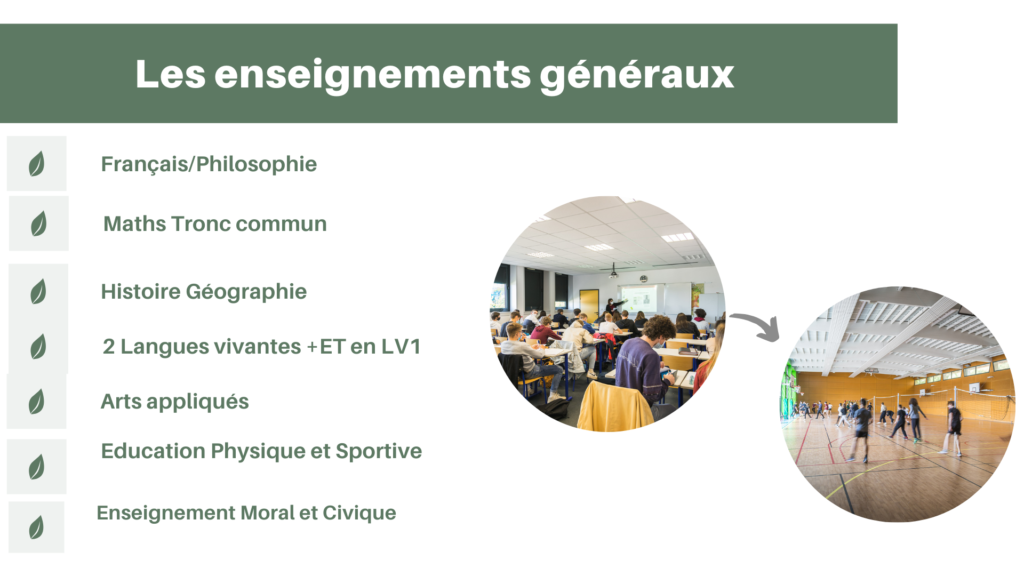 Les enseignements généraux

Français/Philosophie

Maths Tronc commun

Histoire Géographie

2 Langues vivantes +ET en LV1

Arts appliqués

Education Physique et Sportive

Enseignement Moral et Civique